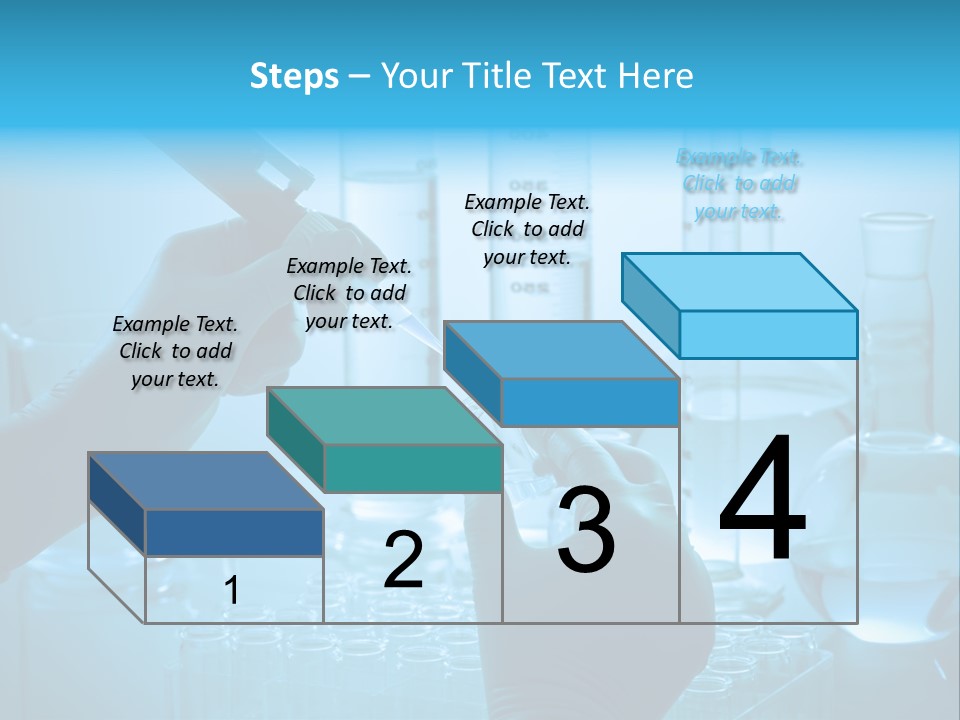 Steps – Your Title Text Here

Example Text. Click to add your text.

Example Text. Click to add your text.

Example Text. Click to add your text.

Example Text. Click to add your text.

1

2

3

4